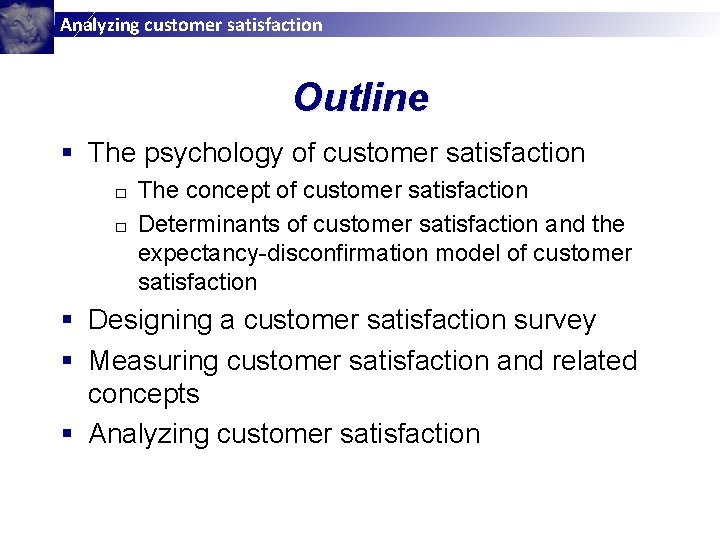 Analyzing customer satisfaction

Outline

▪ The psychology of customer satisfaction
  □ The concept of customer satisfaction
  □ Determinants of customer satisfaction and the expectancy-disconfirmation model of customer satisfaction
▪ Designing a customer satisfaction survey
▪ Measuring customer satisfaction and related concepts
▪ Analyzing customer satisfaction